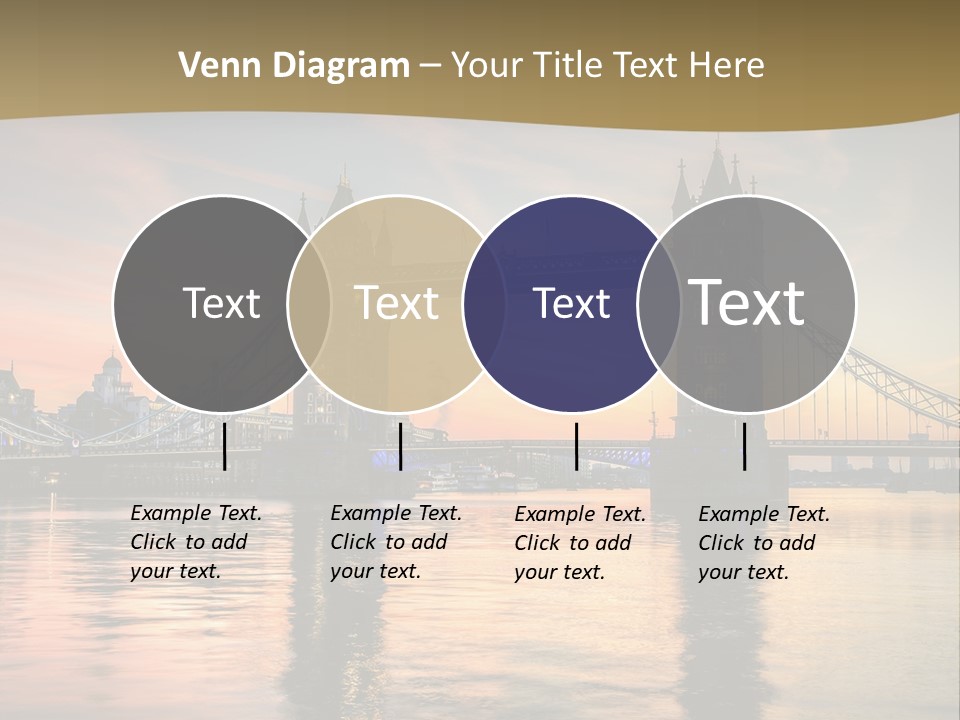 Venn Diagram – Your Title Text Here

Text

Text

Text

Text

Example Text. Click to add your text.

Example Text. Click to add your text.

Example Text. Click to add your text.

Example Text. Click to add your text.